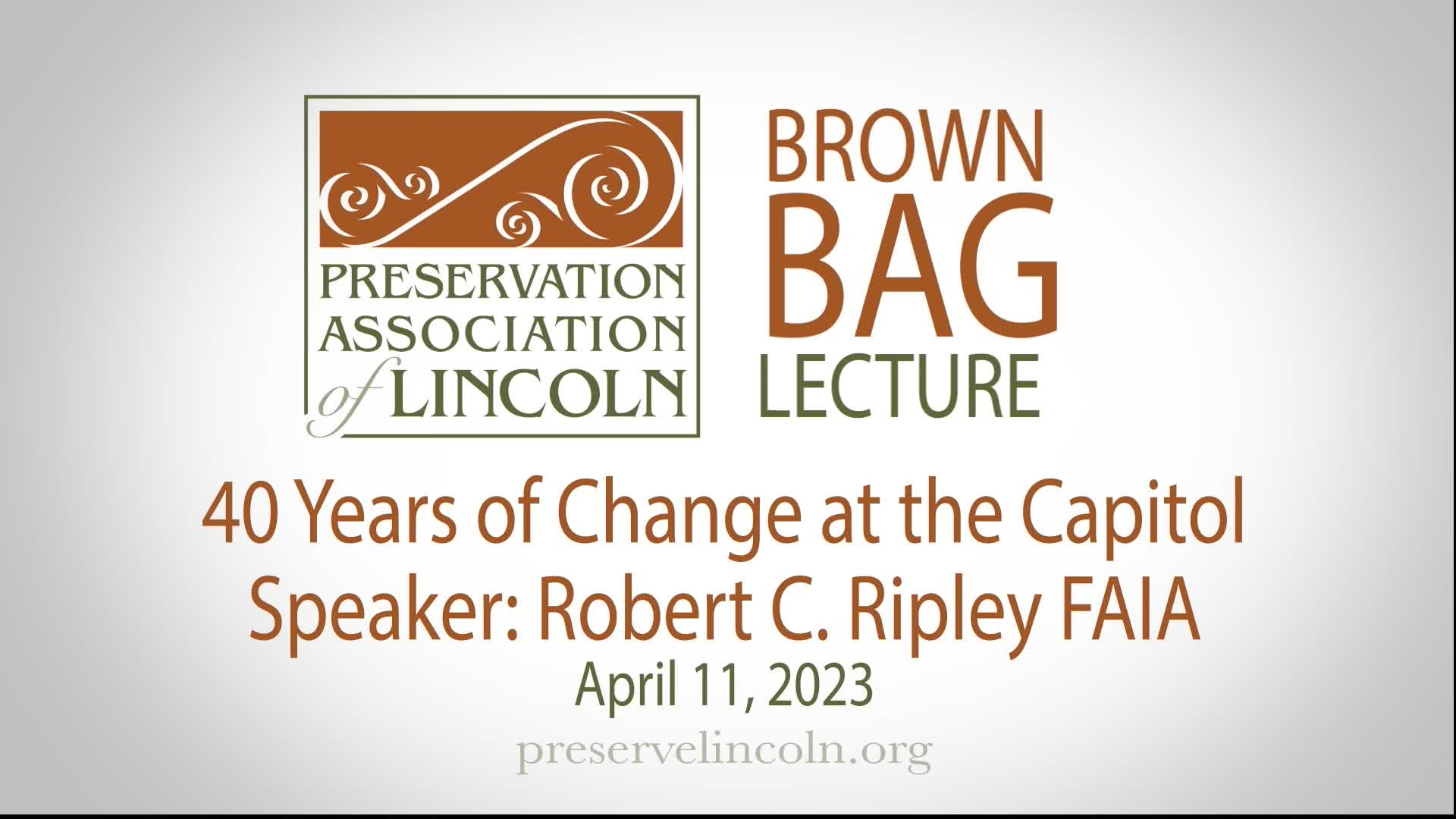 PRESERVATION ASSOCIATION of LINCOLN

BROWN BAG LECTURE

40 Years of Change at the Capitol
Speaker: Robert C. Ripley FAIA
April 11, 2023

preservelincoln.org